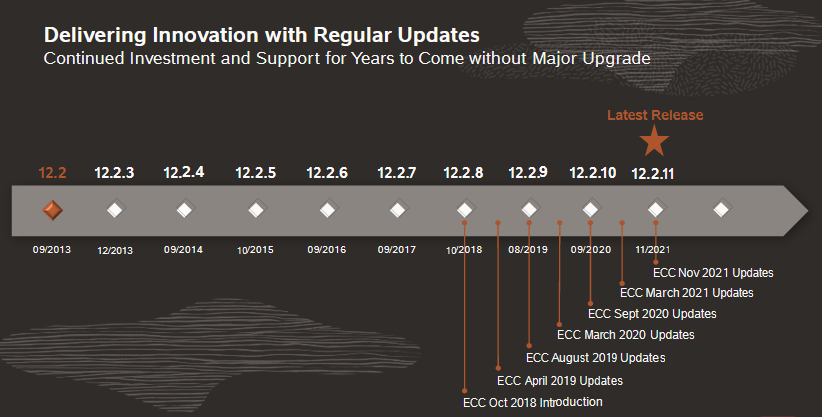 Delivering Innovation with Regular Updates
Continued Investment and Support for Years to Come without Major Upgrade

Latest Release

12.2 12.2.3 12.2.4 12.2.5 12.2.6 12.2.7 12.2.8 12.2.9 12.2.10 12.2.11

09/2013 12/2013 09/2014 10/2015 09/2016 09/2017 10/2018 08/2019 09/2020 11/2021

ECC Nov 2021 Updates
ECC March 2021 Updates
ECC Sept 2020 Updates
ECC March 2020 Updates
ECC August 2019 Updates
ECC April 2019 Updates
ECC Oct 2018 Introduction